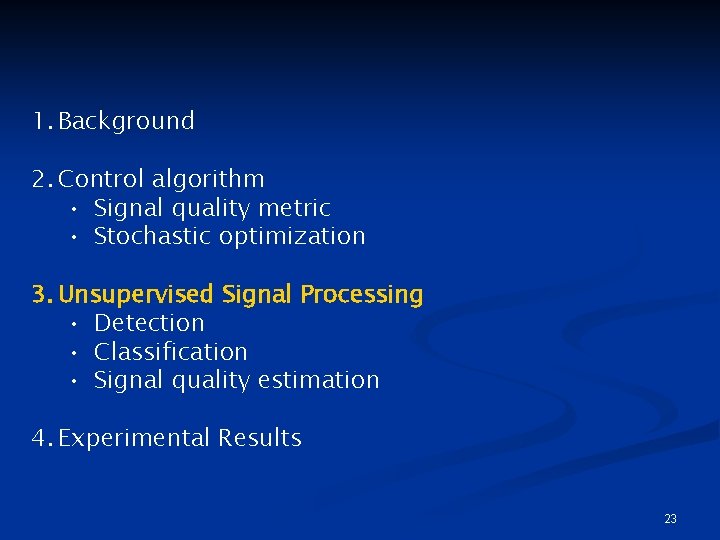 1. Background

2. Control algorithm
• Signal quality metric
• Stochastic optimization

3. Unsupervised Signal Processing
• Detection
• Classification
• Signal quality estimation

4. Experimental Results

23